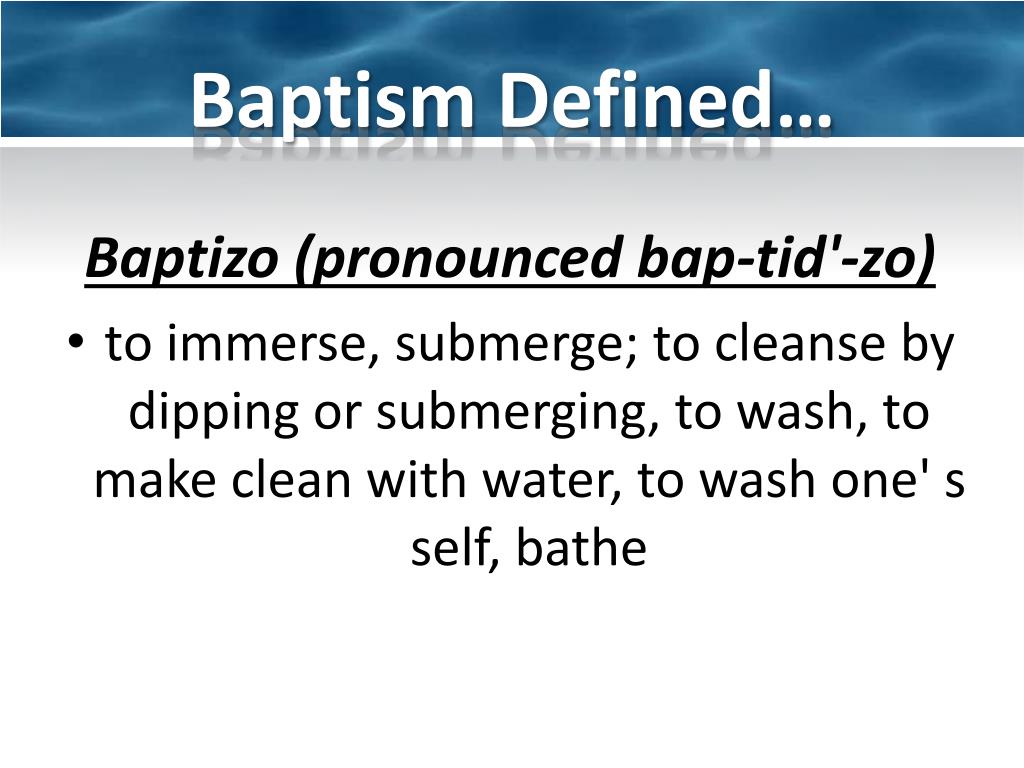 Baptism Defined…

Baptizo (pronounced bap-tid'-zo)

• to immerse, submerge; to cleanse by dipping or submerging, to wash, to make clean with water, to wash one' s self, bathe